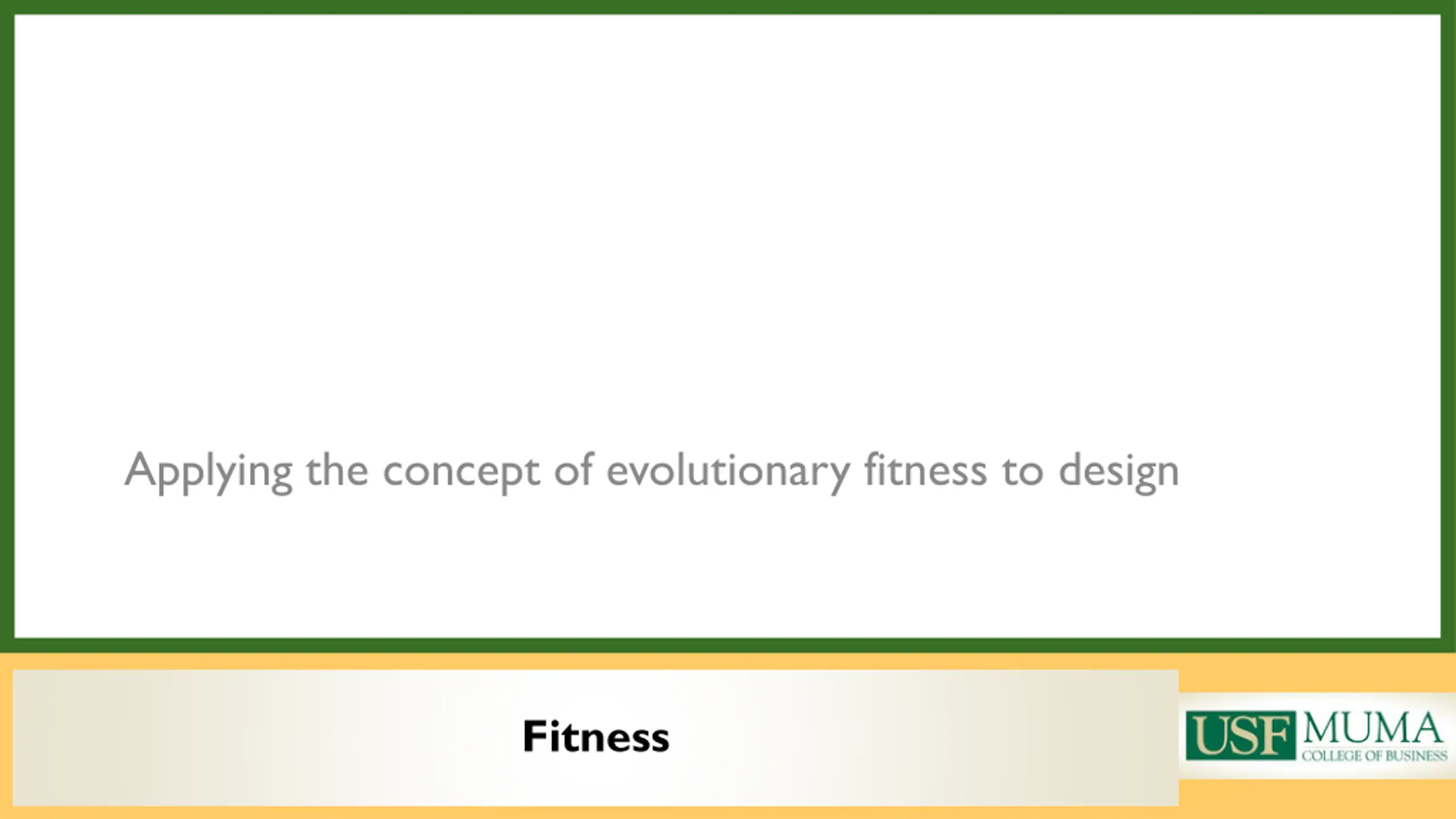 Applying the concept of evolutionary fitness to design

Fitness

USF MUMA COLLEGE OF BUSINESS